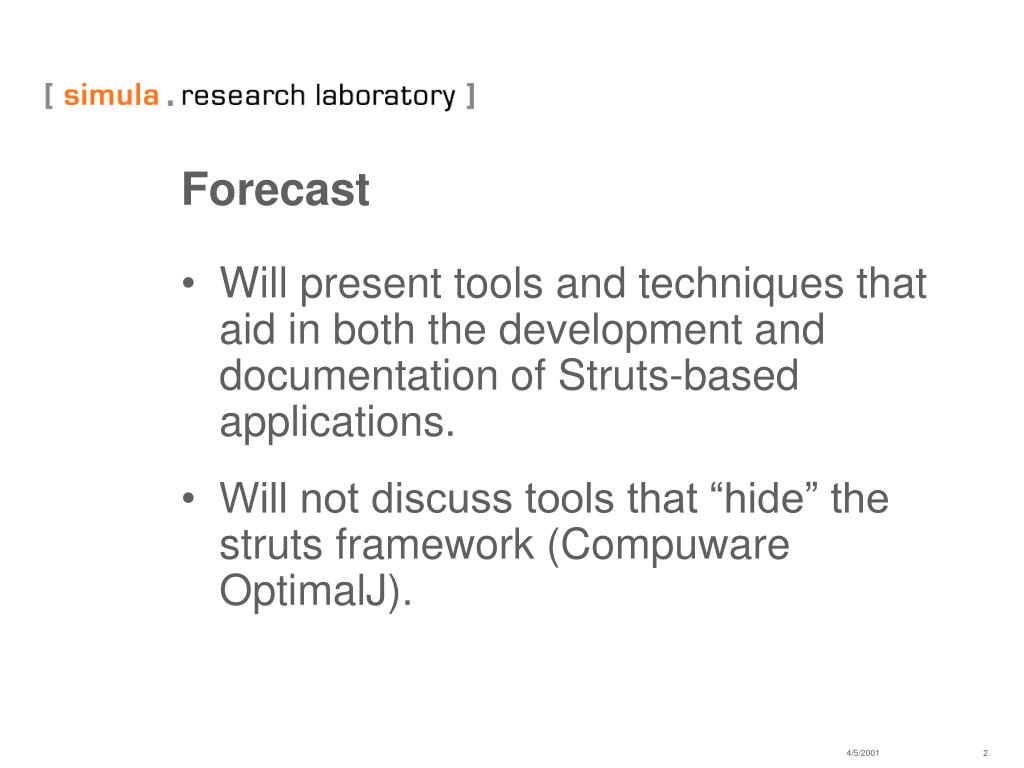 [ simula . research laboratory ]

Forecast

• Will present tools and techniques that aid in both the development and documentation of Struts-based applications.

• Will not discuss tools that “hide” the struts framework (Compuware OptimalJ).

4/5/2001

2